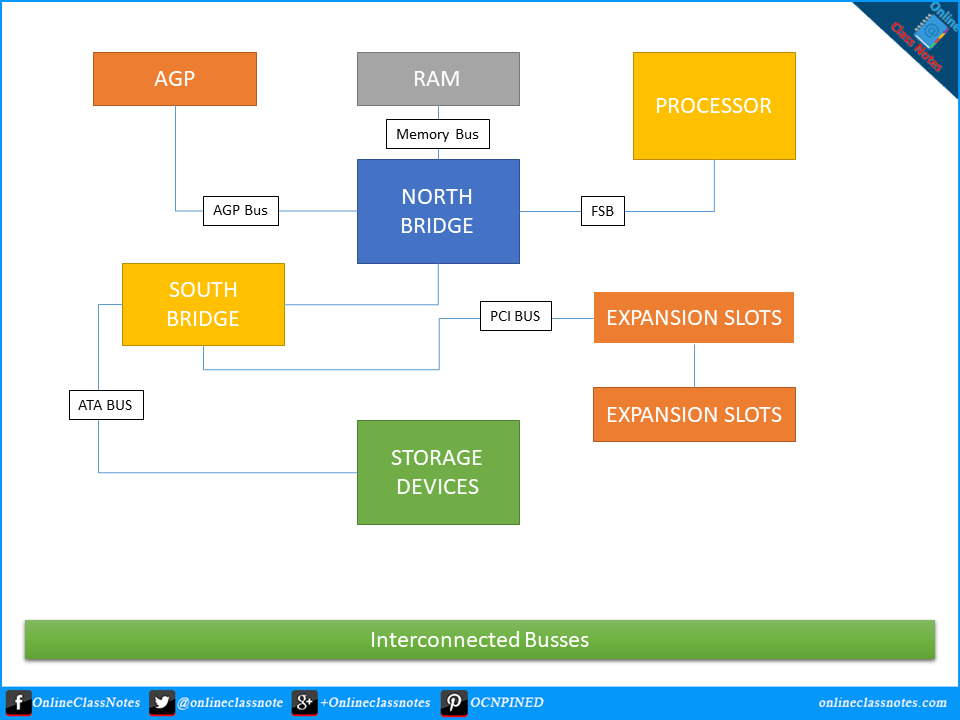 Online Class Notes

AGP

RAM

PROCESSOR

Memory Bus

AGP Bus

NORTH BRIDGE

FSB

SOUTH BRIDGE

PCI BUS

EXPANSION SLOTS

EXPANSION SLOTS

ATA BUS

STORAGE DEVICES

Interconnected Busses

OnlineClassNotes @onlineclassnote +Onlineclassnotes OCNPINED onlineclassnotes.com